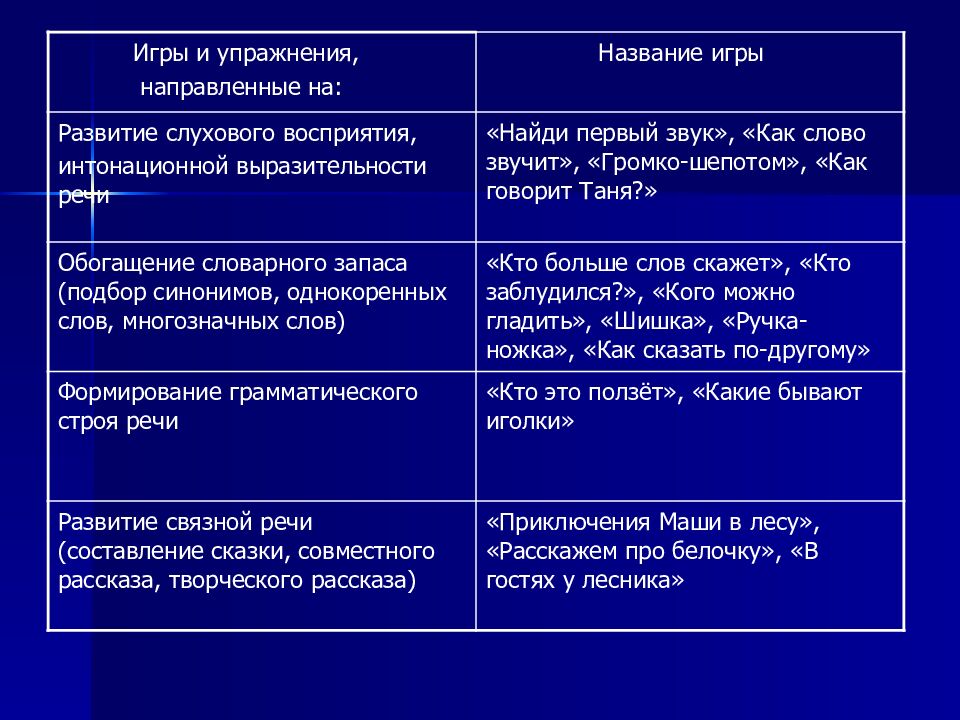 | Игры и упражнения, направленные на: | Название игры |
|---|---|
| Развитие слухового восприятия, интонационной выразительности речи | «Найди первый звук», «Как слово звучит», «Громко-шепотом», «Как говорит Таня?» |
| Обогащение словарного запаса (подбор синонимов, однокоренных слов, многозначных слов) | «Кто больше слов скажет», «Кто заблудился?», «Кого можно гладить», «Шишка», «Ручка-ножка», «Как сказать по-другому» |
| Формирование грамматического строя речи | «Кто это ползёт», «Какие бывают иголки» |
| Развитие связной речи (составление сказки, совместного рассказа, творческого рассказа) | «Приключения Маши в лесу», «Расскажем про белочку», «В гостях у лесника» |